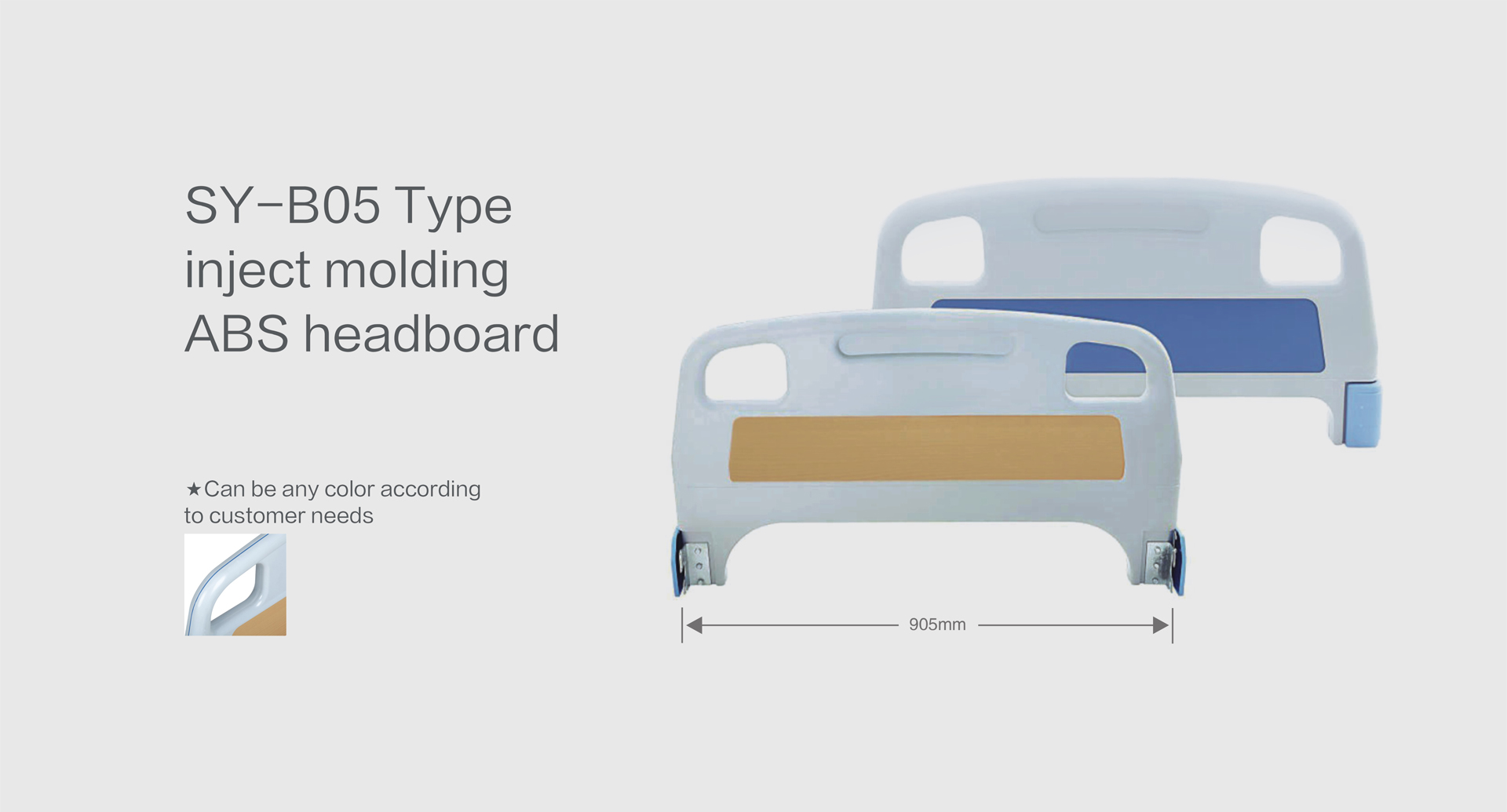 SY-B05 Type
inject molding
ABS headboard

★Can be any color according to customer needs

905mm